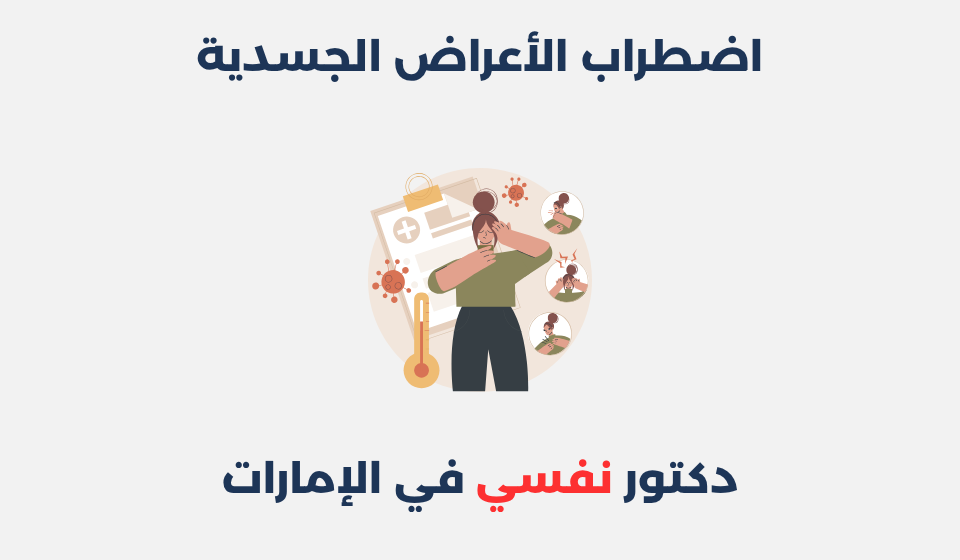 اضطراب الأعراض الجسدية

دكتور نفسي في الإمارات